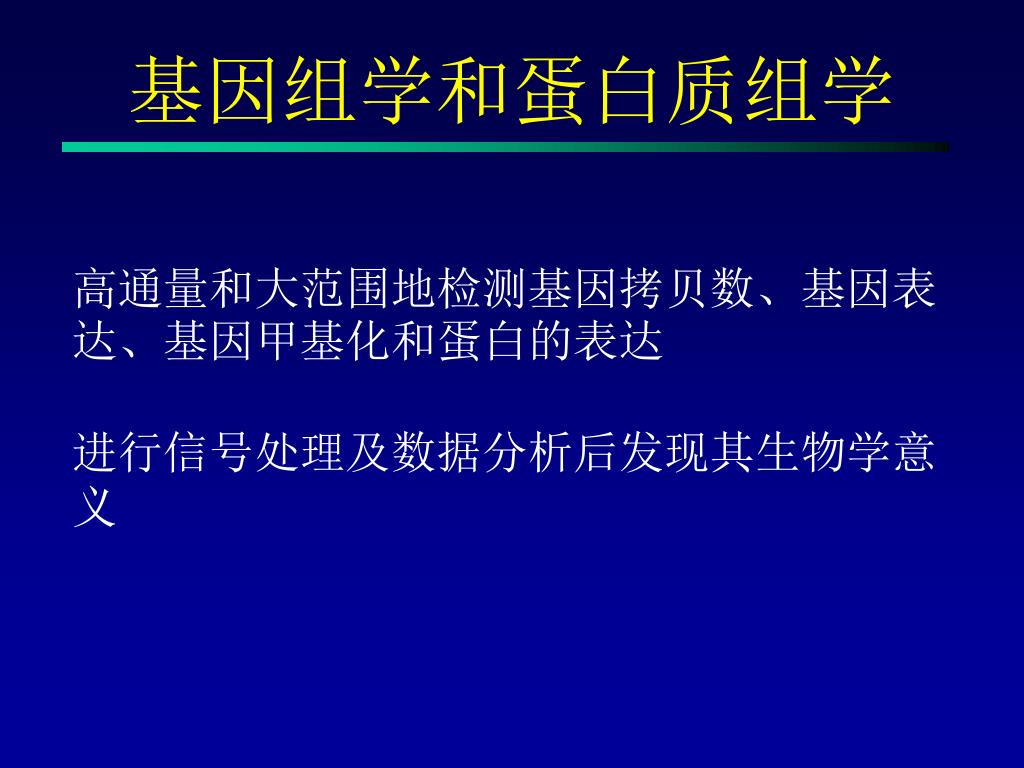 基因组学和蛋白质组学

高通量和大范围地检测基因拷贝数、基因表达、基因甲基化和蛋白的表达

进行信号处理及数据分析后发现其生物学意义